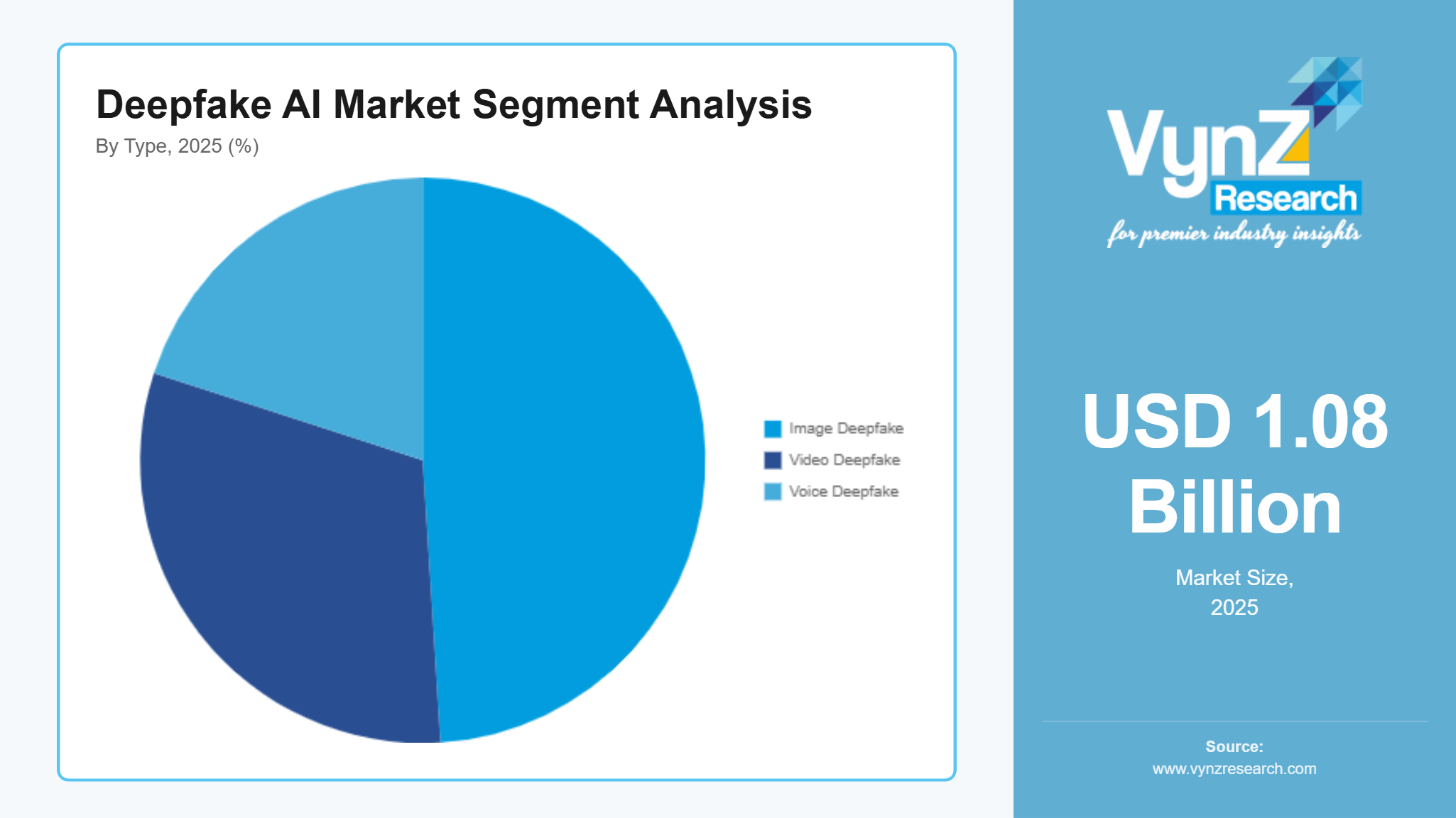 Deepfake AI Market Segment Analysis
By Type, 2025 (%)

Image Deepfake
Video Deepfake
Voice Deepfake

VynZ Research
for premier industry insights

USD 1.08 Billion
Market Size, 2025

Source:
www.vynzresearch.com